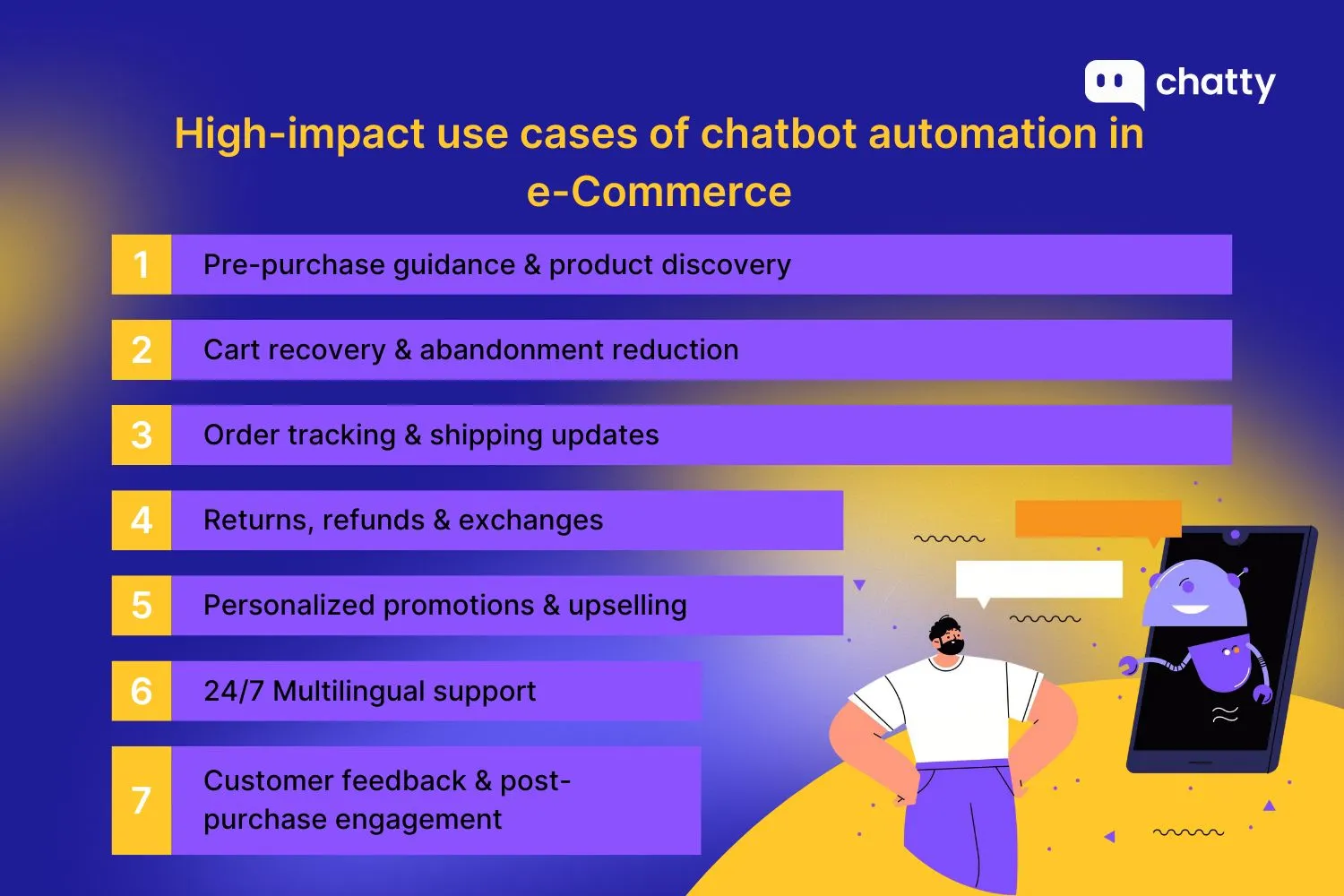 chatty

High-impact use cases of chatbot automation in e-Commerce

1 Pre-purchase guidance & product discovery

2 Cart recovery & abandonment reduction

3 Order tracking & shipping updates

4 Returns, refunds & exchanges

5 Personalized promotions & upselling

6 24/7 Multilingual support

7 Customer feedback & post-purchase engagement